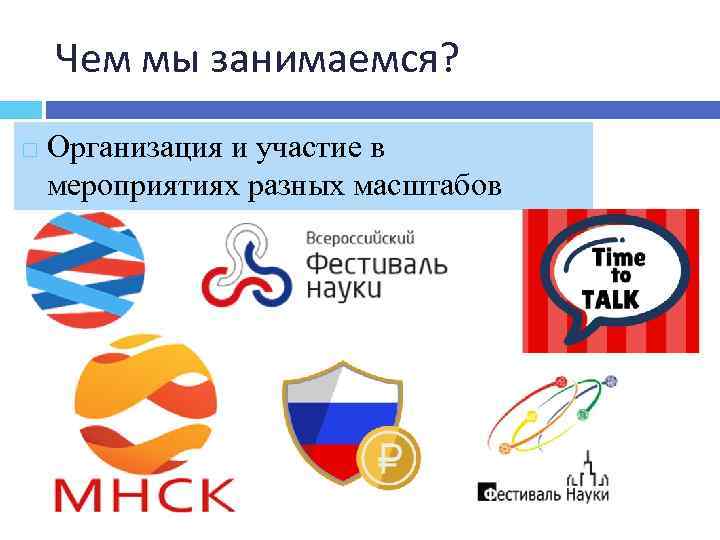 Чем мы занимаемся?

Организация и участие в мероприятиях разных масштабов

Всероссийский Фестиваль науки

Time to TALK

МНСК

₽

Фестиваль Науки